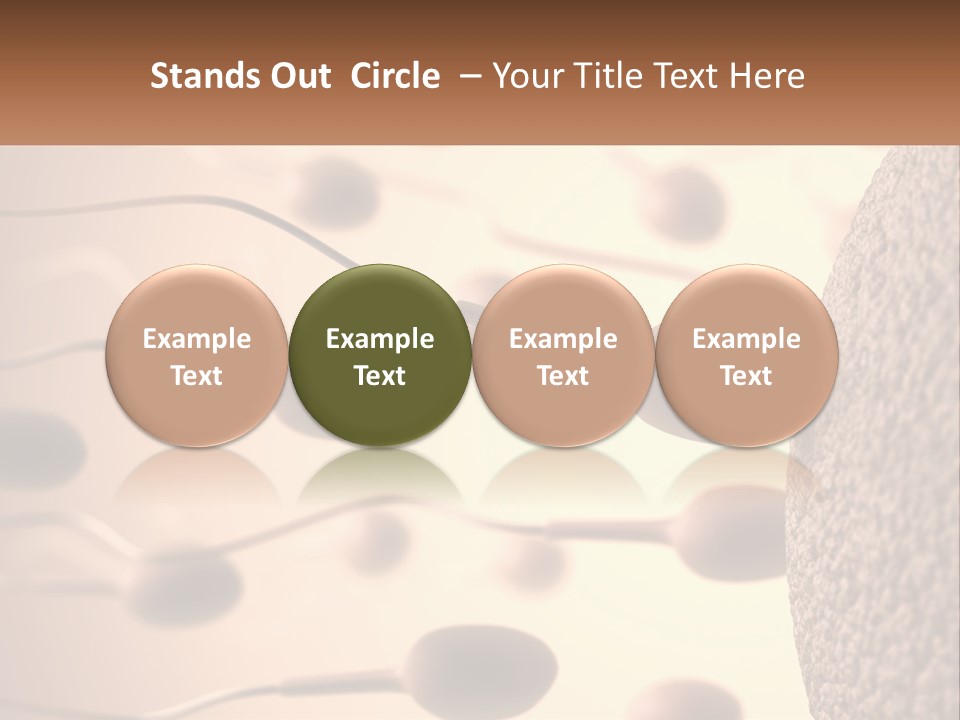 Stands Out Circle – Your Title Text Here

Example Text

Example Text

Example Text

Example Text